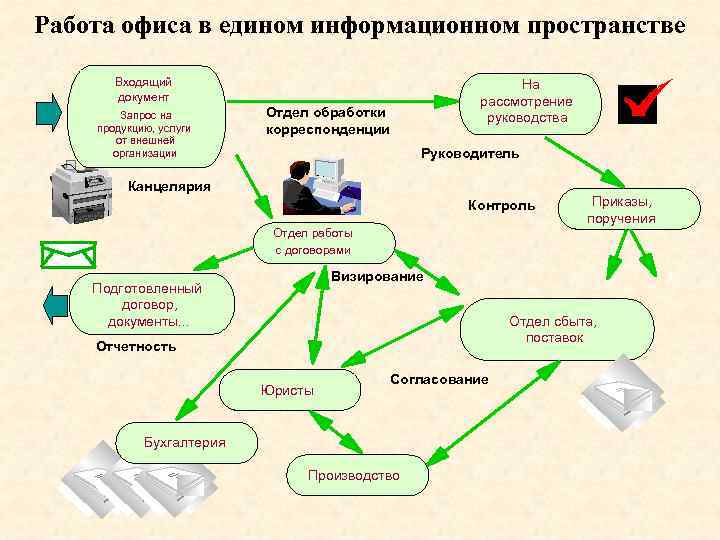 Работа офиса в едином информационном пространстве

Входящий документ

Запрос на продукцию, услуги от внешней организации

Отдел обработки корреспонденции

На рассмотрение руководства

Руководитель

Канцелярия

Контроль

Приказы, поручения

Отдел работы с договорами

Визирование

Подготовленный договор, документы...

Отчетность

Отдел сбыта, поставок

Согласование

Юристы

Бухгалтерия

Производство